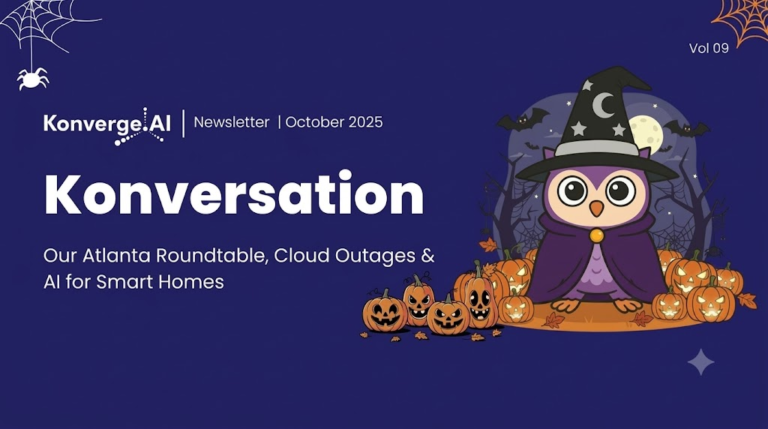 Vol 09

Konverge.AI | Newsletter | October 2025

Konversation

Our Atlanta Roundtable, Cloud Outages & AI for Smart Homes